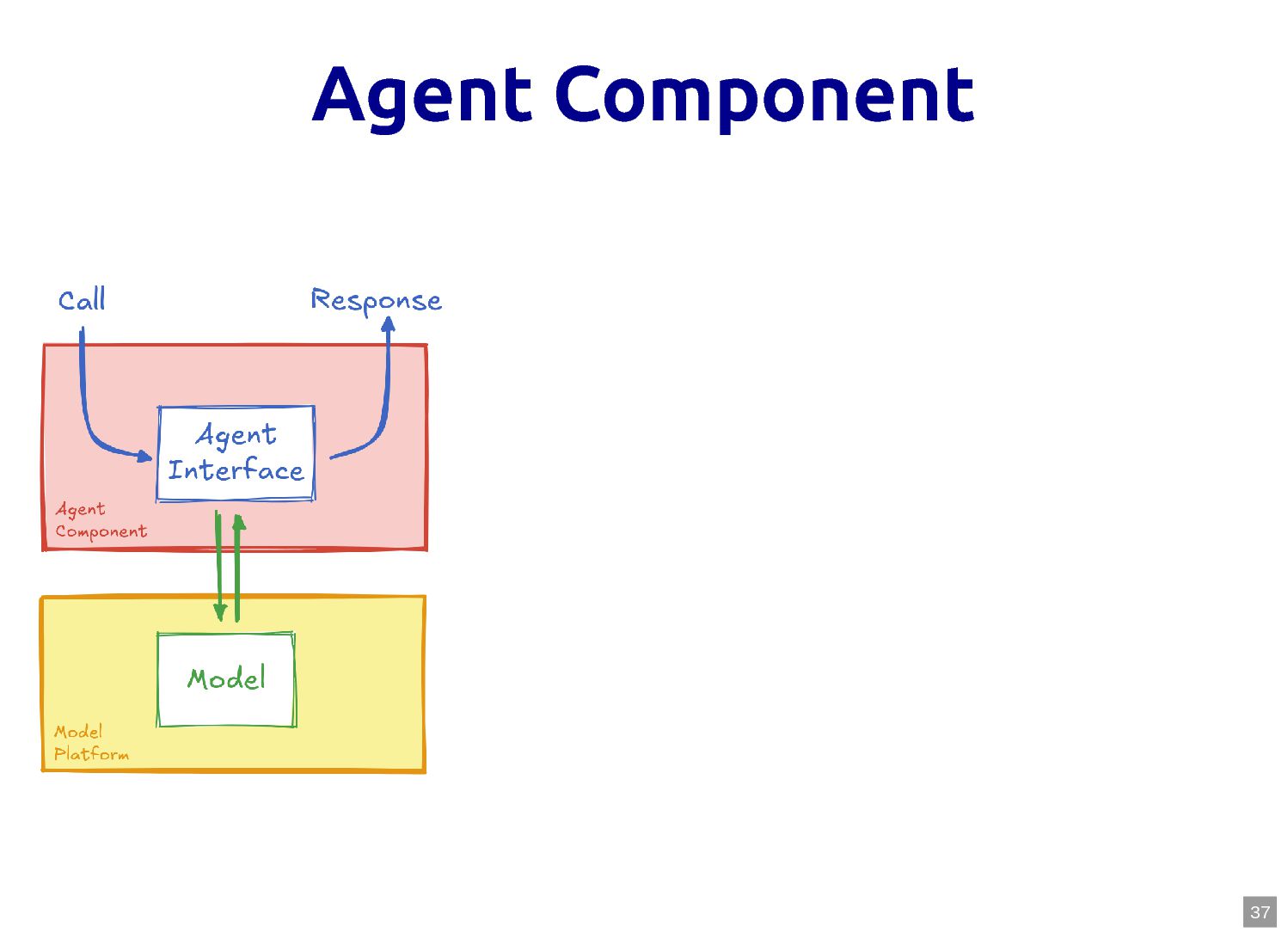 Agent Component

Call

Response

Agent Interface

Agent Component

Model

Model Platform

37